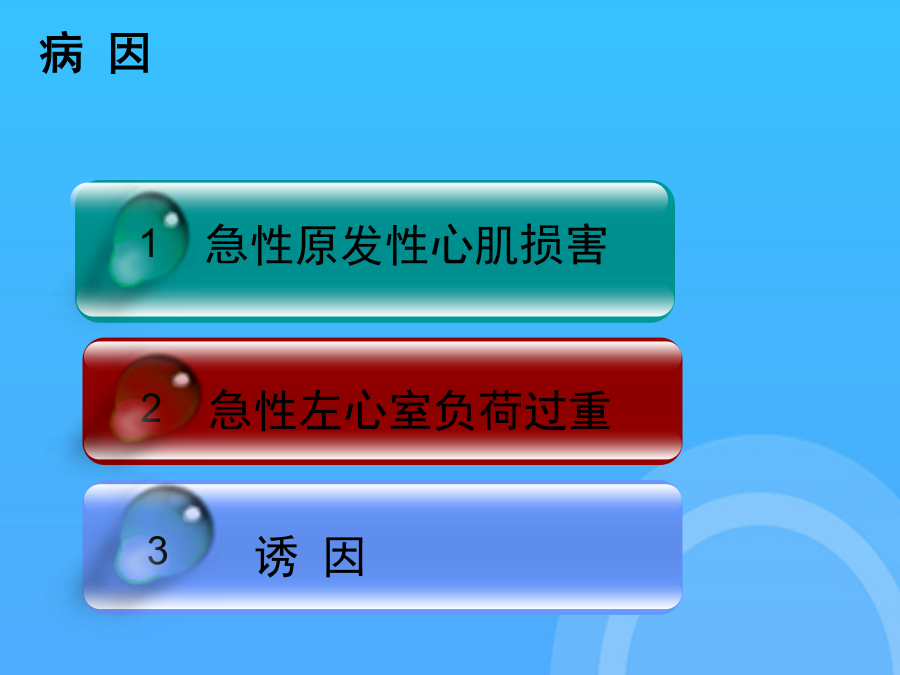 病 因

1 急性原发性心肌损害

2 急性左心室负荷过重

3 诱 因